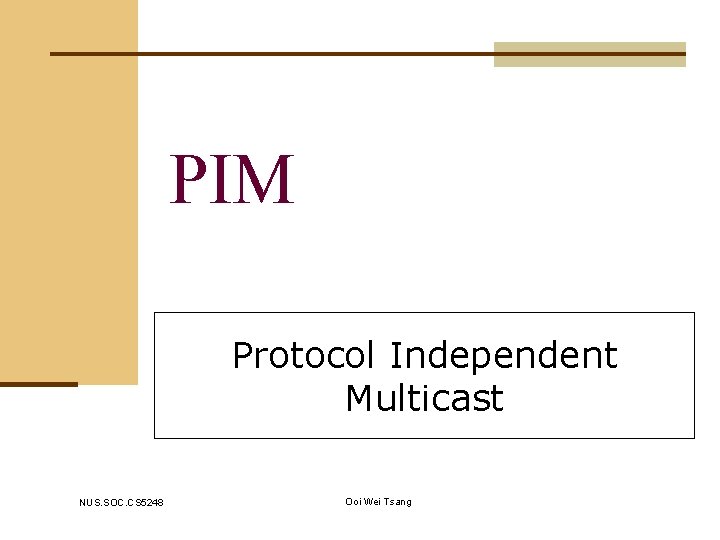 PIM

Protocol Independent Multicast

NUS.SOC.CS5248

Ooi Wei Tsang